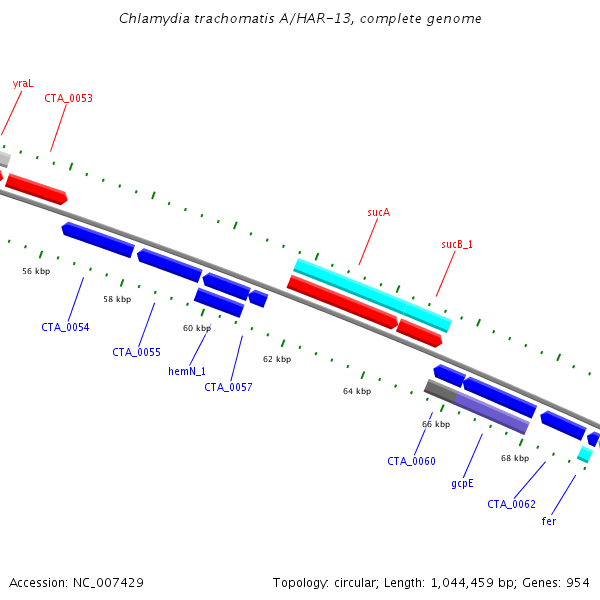 Chlamydia trachomatis A/HAR-13, complete genome

yraL
CTA_0053
sucA
sucB_1

56 kbp
58 kbp
60 kbp
62 kbp
64 kbp
66 kbp
68 kbp

CTA_0054
CTA_0055
hemN_1
CTA_0057
CTA_0060
gcpE
CTA_0062
fer

Accession: NC_007429

Topology: circular; Length: 1,044,459 bp; Genes: 954